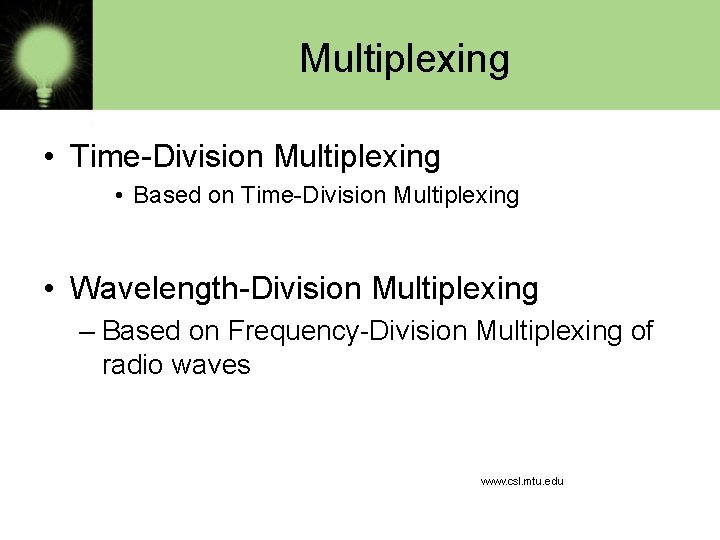 Multiplexing

• Time-Division Multiplexing
  • Based on Time-Division Multiplexing

• Wavelength-Division Multiplexing
  – Based on Frequency-Division Multiplexing of radio waves

www.csl.mtu.edu